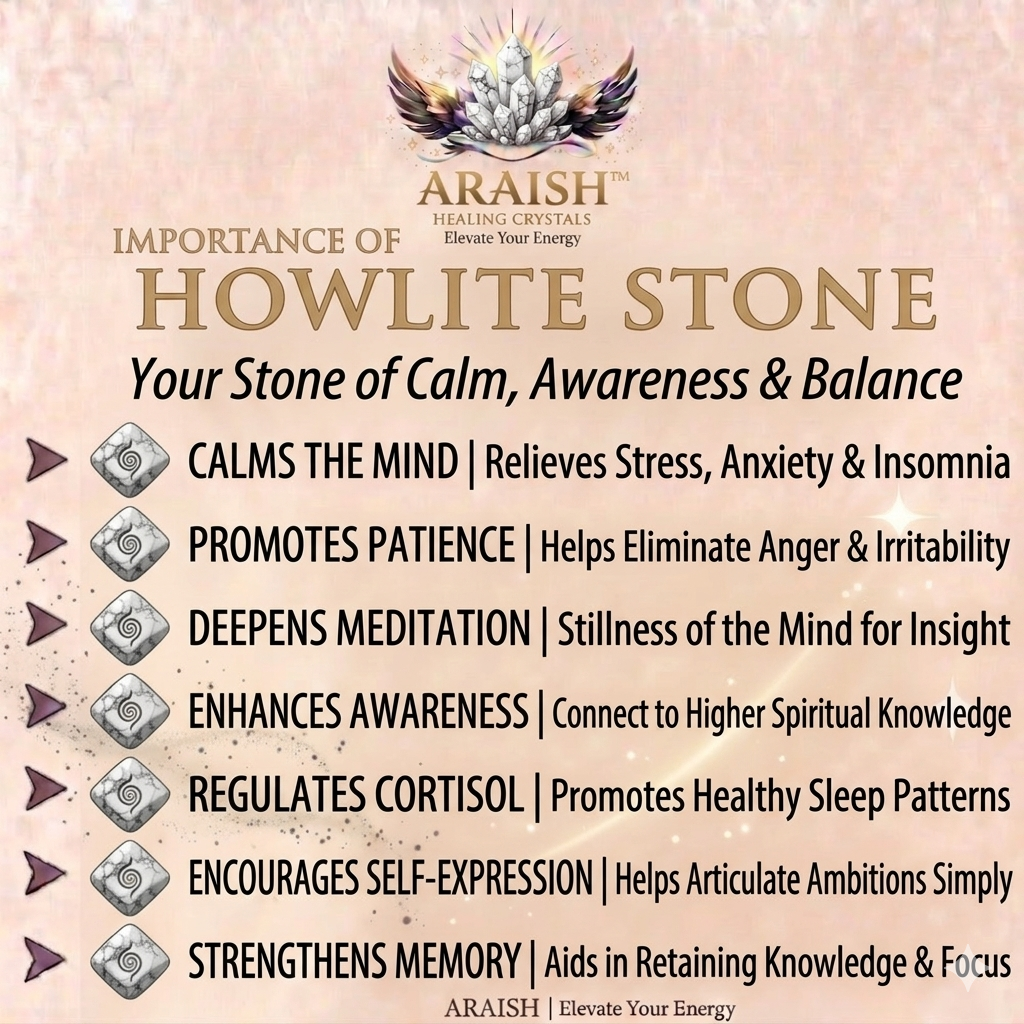 ARAISH™
HEALING CRYSTALS
Elevate Your Energy

IMPORTANCE OF
HOWLITE STONE
Your Stone of Calm, Awareness & Balance

CALMS THE MIND | Relieves Stress, Anxiety & Insomnia
PROMOTES PATIENCE | Helps Eliminate Anger & Irritability
DEEPENS MEDITATION | Stillness of the Mind for Insight
ENHANCES AWARENESS | Connect to Higher Spiritual Knowledge
REGULATES CORTISOL | Promotes Healthy Sleep Patterns
ENCOURAGES SELF-EXPRESSION | Helps Articulate Ambitions Simply
STRENGTHENS MEMORY | Aids in Retaining Knowledge & Focus

ARAISH | Elevate Your Energy